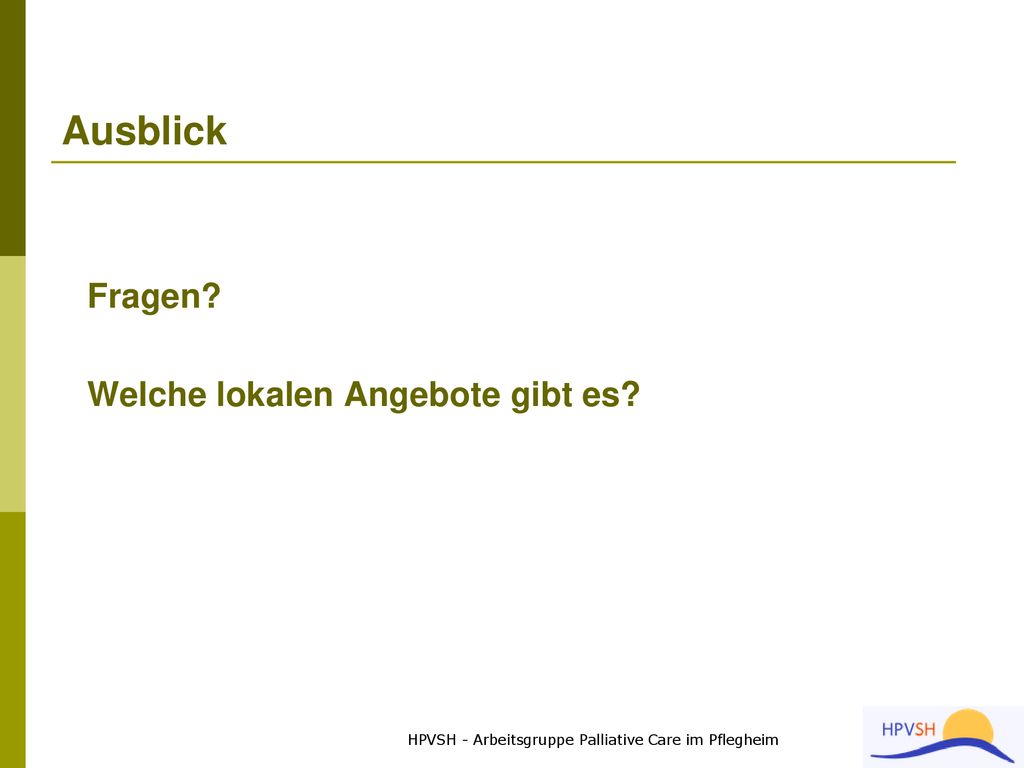 Ausblick

Fragen?

Welche lokalen Angebote gibt es?

HPVSH - Arbeitsgruppe Palliative Care im Pflegheim

HPVSH